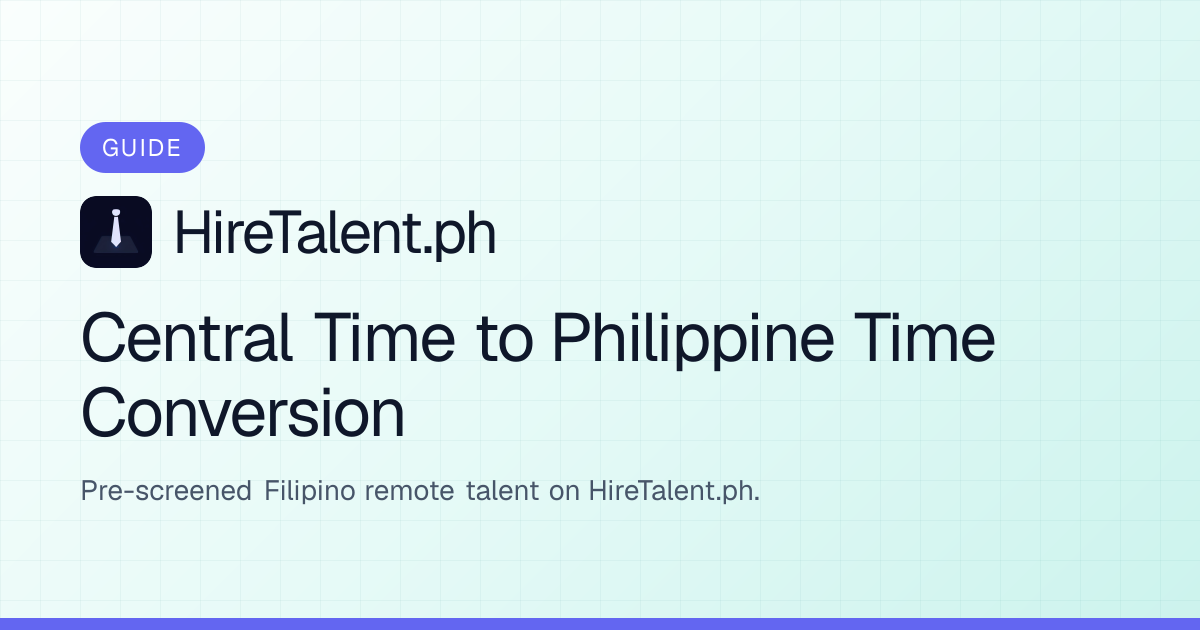 GUIDE

HireTalent.ph

Central Time to Philippine Time Conversion

Pre-screened Filipino remote talent on HireTalent.ph.